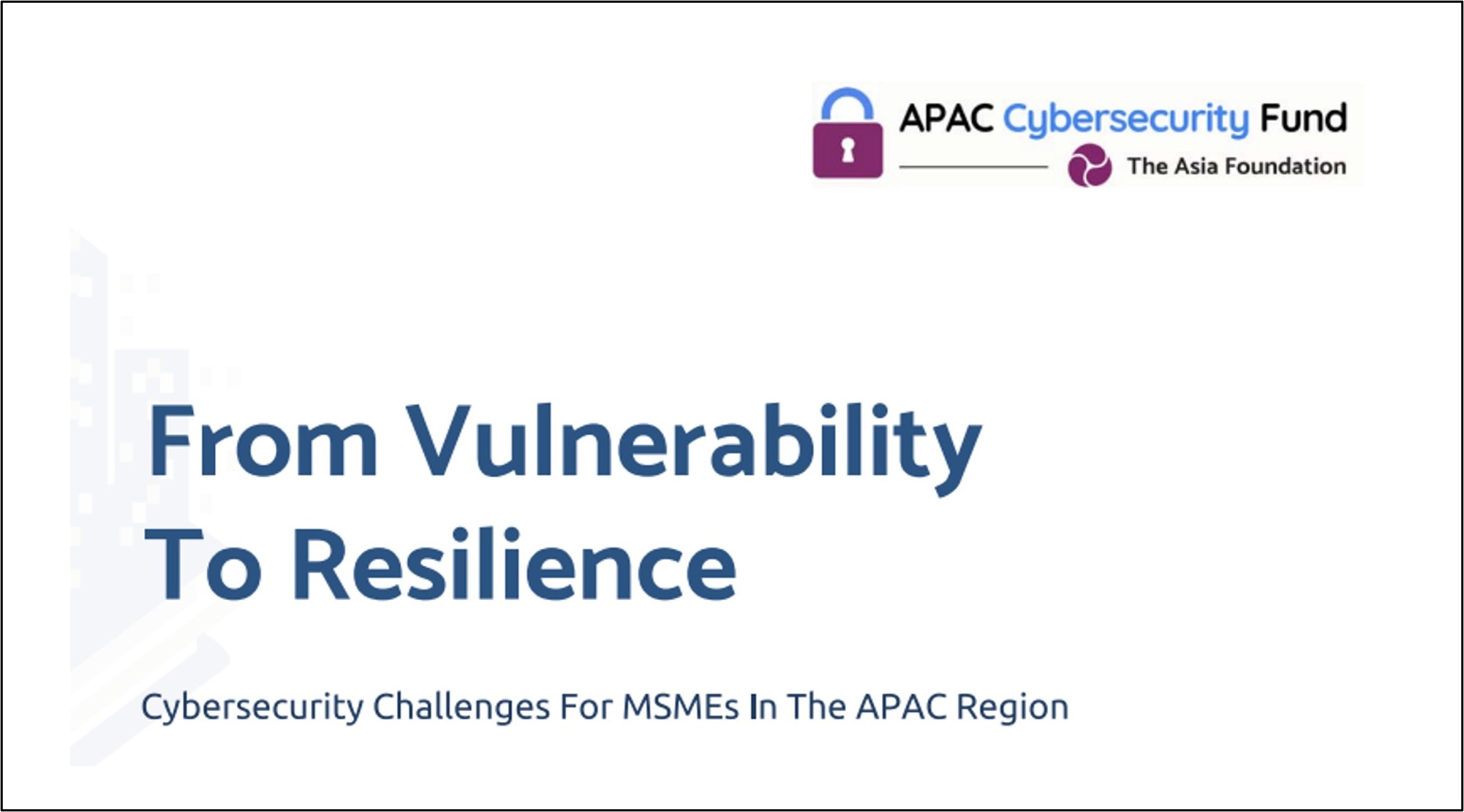 APAC Cybersecurity Fund
The Asia Foundation

From Vulnerability To Resilience

Cybersecurity Challenges For MSMEs In The APAC Region